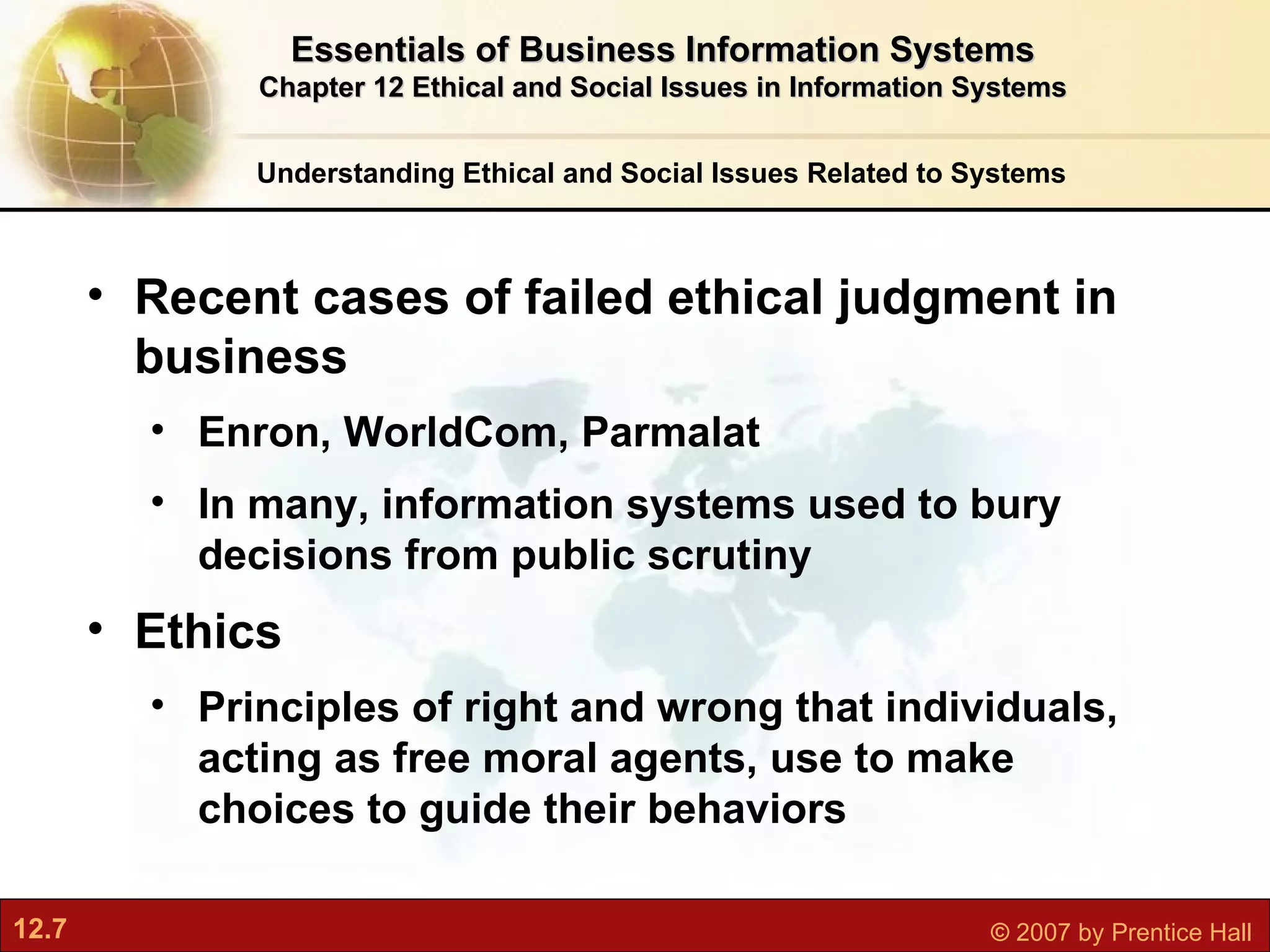 Essentials of Business Information Systems
Chapter 12 Ethical and Social Issues in Information Systems

Understanding Ethical and Social Issues Related to Systems

• Recent cases of failed ethical judgment in business
  • Enron, WorldCom, Parmalat
  • In many, information systems used to bury decisions from public scrutiny
• Ethics
  • Principles of right and wrong that individuals, acting as free moral agents, use to make choices to guide their behaviors

12.7

© 2007 by Prentice Hall